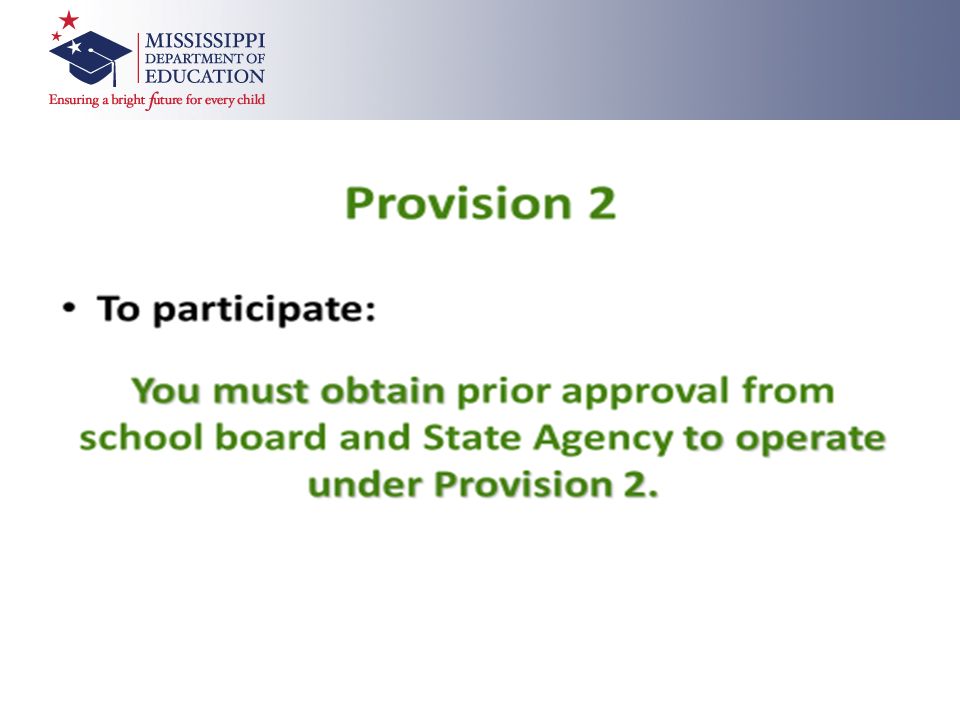 MISSISSIPPI
DEPARTMENT OF
EDUCATION
Ensuring a bright future for every child

Provision 2

• To participate:

You must obtain prior approval from school board and State Agency to operate under Provision 2.